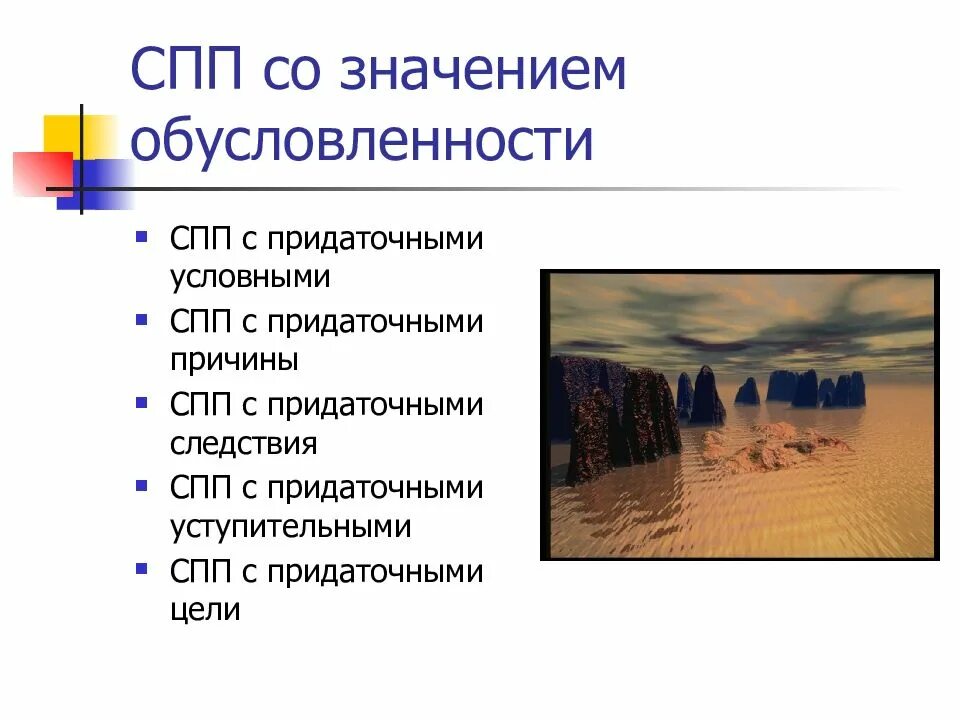 СПП со значением обусловленности

- СПП с придаточными условными
- СПП с придаточными причины
- СПП с придаточными следствия
- СПП с придаточными уступительными
- СПП с придаточными цели